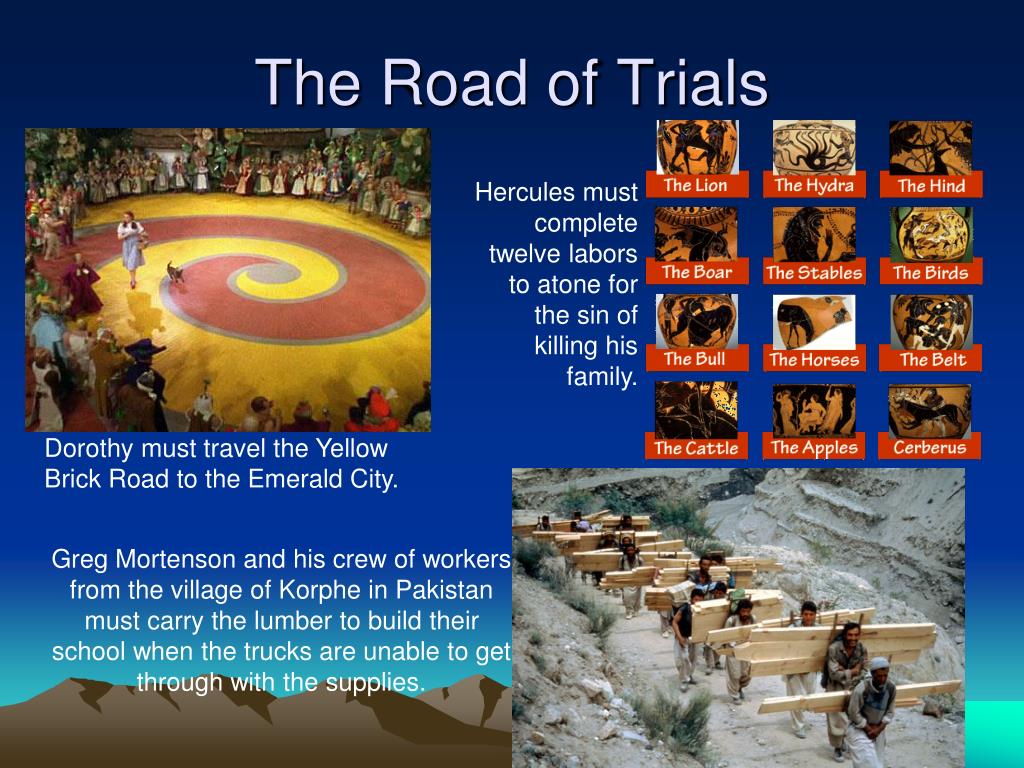 The Road of Trials

Hercules must complete twelve labors to atone for the sin of killing his family.

The Lion
The Hydra
The Hind
The Boar
The Stables
The Birds
The Bull
The Horses
The Belt
The Cattle
The Apples
Cerberus

Dorothy must travel the Yellow Brick Road to the Emerald City.

Greg Mortenson and his crew of workers from the village of Korphe in Pakistan must carry the lumber to build their school when the trucks are unable to get through with the supplies.